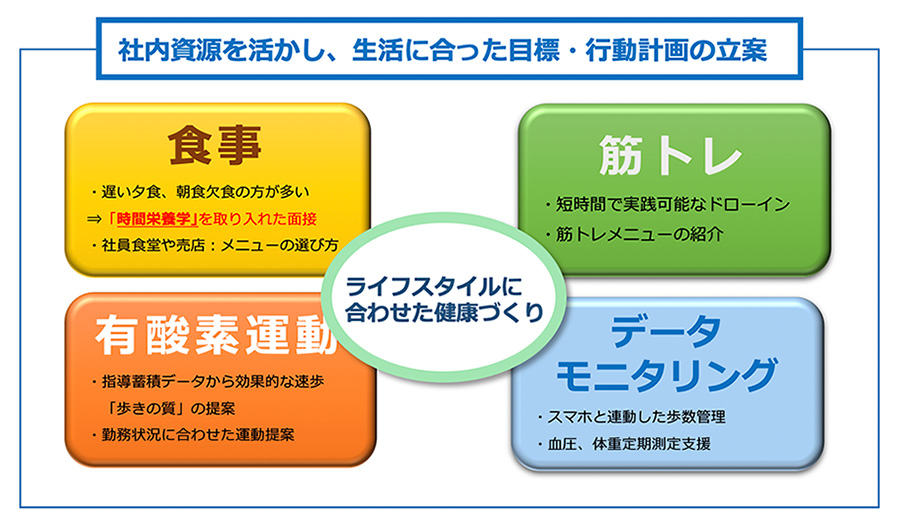 社内資源を活かし、生活に合った目標・行動計画の立案

食事

・遅い夕食、朝食欠食の方が多い
⇒「時間栄養学」を取り入れた面接
・社員食堂や売店：メニューの選び方

筋トレ

・短時間で実践可能なドローイン
・筋トレメニューの紹介

ライフスタイルに合わせた健康づくり

有酸素運動

・指導蓄積データから効果的な速歩「歩きの質」の提案
・勤務状況に合わせた運動提案

データモニタリング

・スマホと連動した歩数管理
・血圧、体重定期測定支援